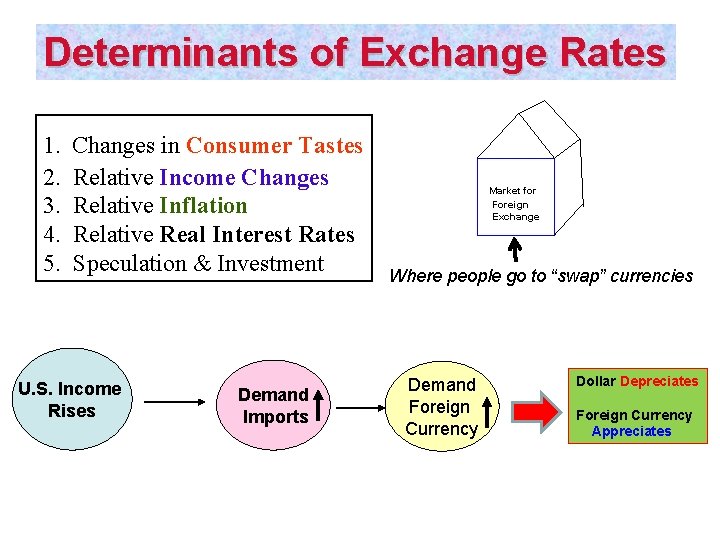 Determinants of Exchange Rates

1. Changes in Consumer Tastes
2. Relative Income Changes
3. Relative Inflation
4. Relative Real Interest Rates
5. Speculation & Investment

Market for Foreign Exchange

Where people go to "swap" currencies

U.S. Income Rises

Demand Imports

Demand Foreign Currency

Dollar Depreciates

Foreign Currency Appreciates